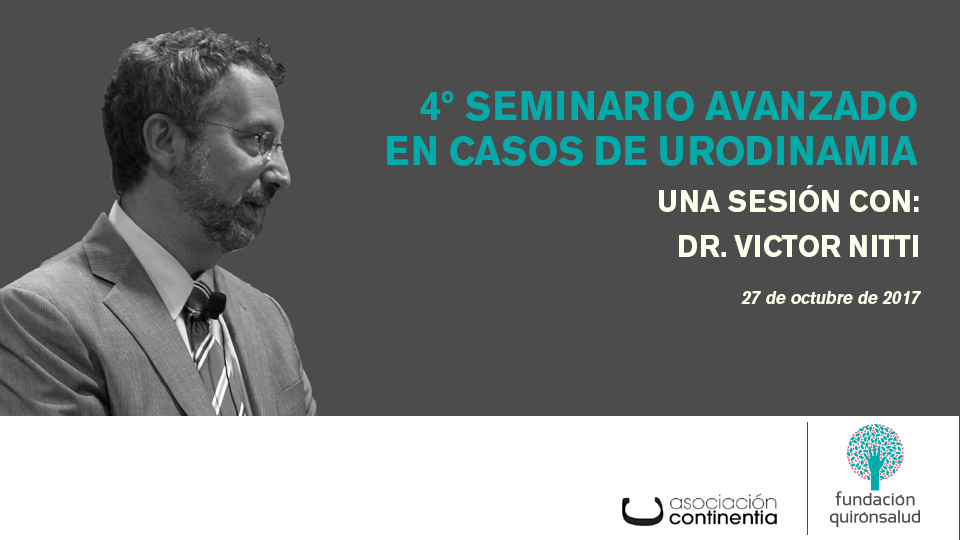 4º SEMINARIO AVANZADO EN CASOS DE URODINAMIA

UNA SESIÓN CON:

DR. VICTOR NITTI

27 de octubre de 2017

asociación continentia

fundación quirónsalud